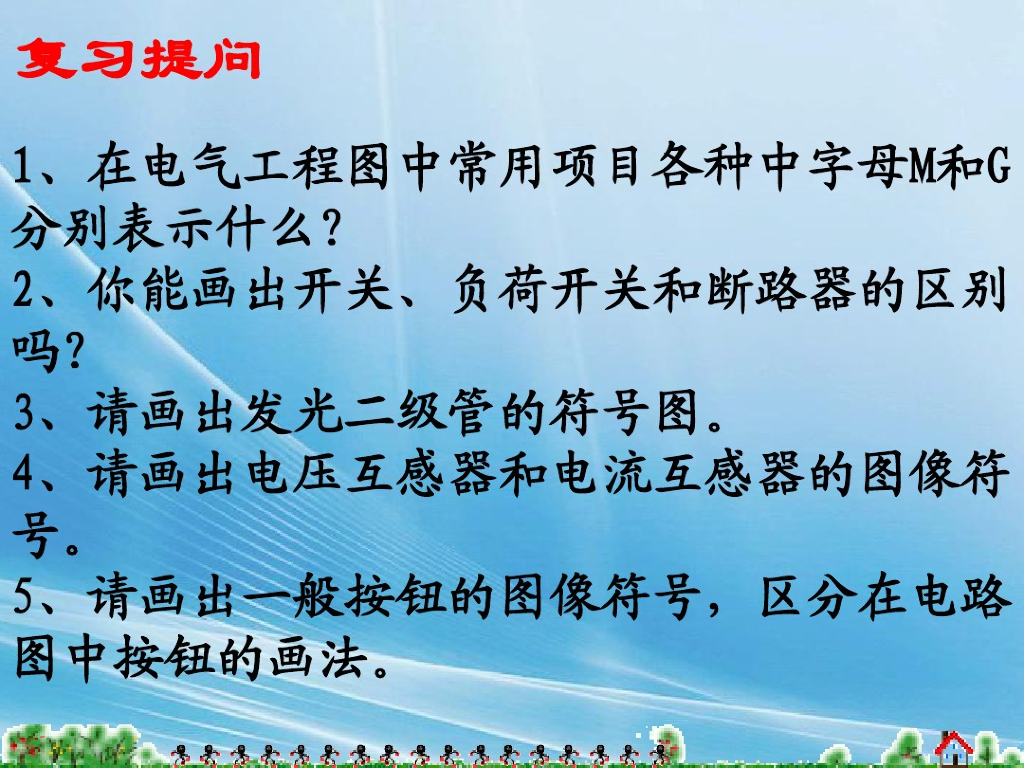 复习提问

1、在电气工程图中常用项目各种中字母M和G分别表示什么？

2、你能画出开关、负荷开关和断路器的区别吗？

3、请画出发光二级管的符号图。

4、请画出电压互感器和电流互感器的图像符号。

5、请画出一般按钮的图像符号，区分在电路图中按钮的画法。